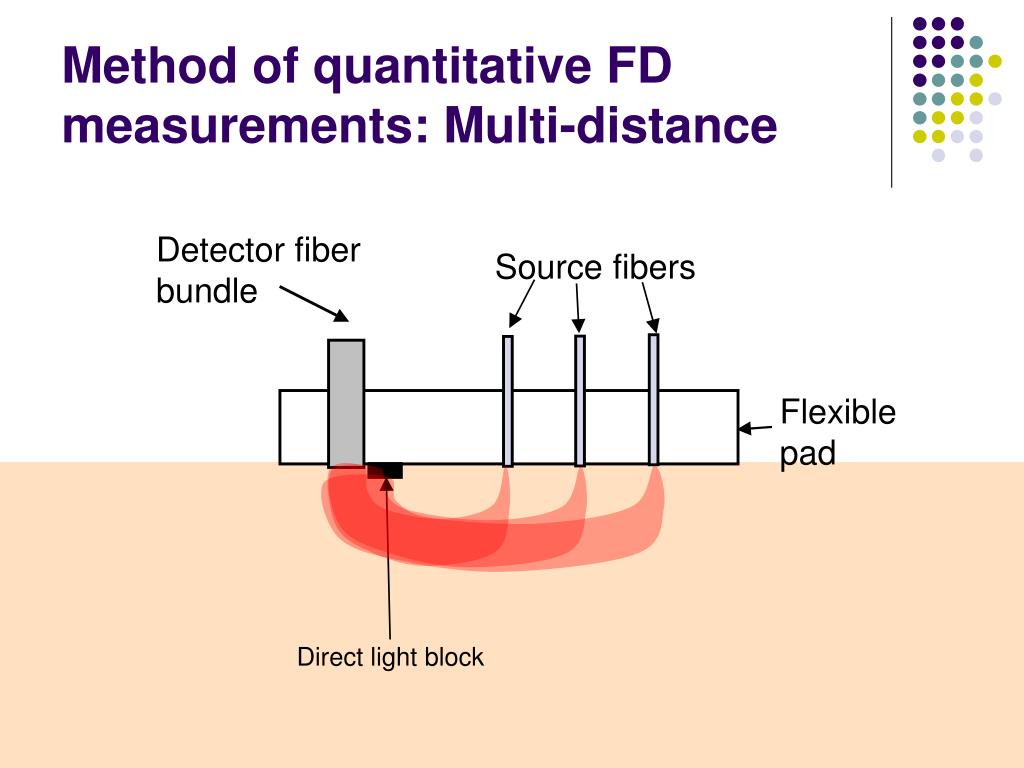 Method of quantitative FD measurements: Multi-distance

Detector fiber bundle

Source fibers

Flexible pad

Direct light block